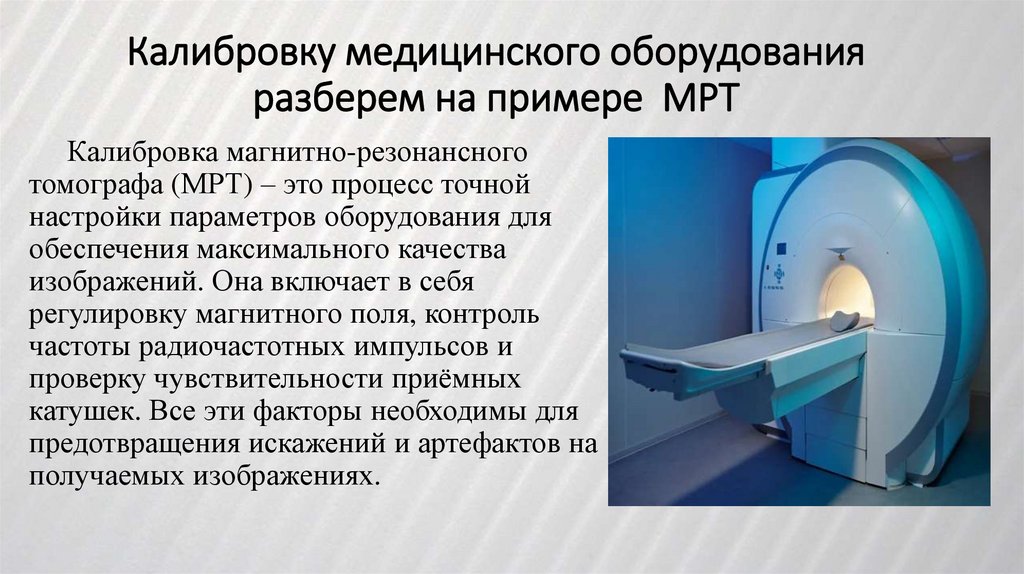 Калибровку медицинского оборудования разберем на примере МРТ

Калибровка магнитно-резонансного томографа (МРТ) – это процесс точной настройки параметров оборудования для обеспечения максимального качества изображений. Она включает в себя регулировку магнитного поля, контроль частоты радиочастотных импульсов и проверку чувствительности приёмных катушек. Все эти факторы необходимы для предотвращения искажений и артефактов на получаемых изображениях.